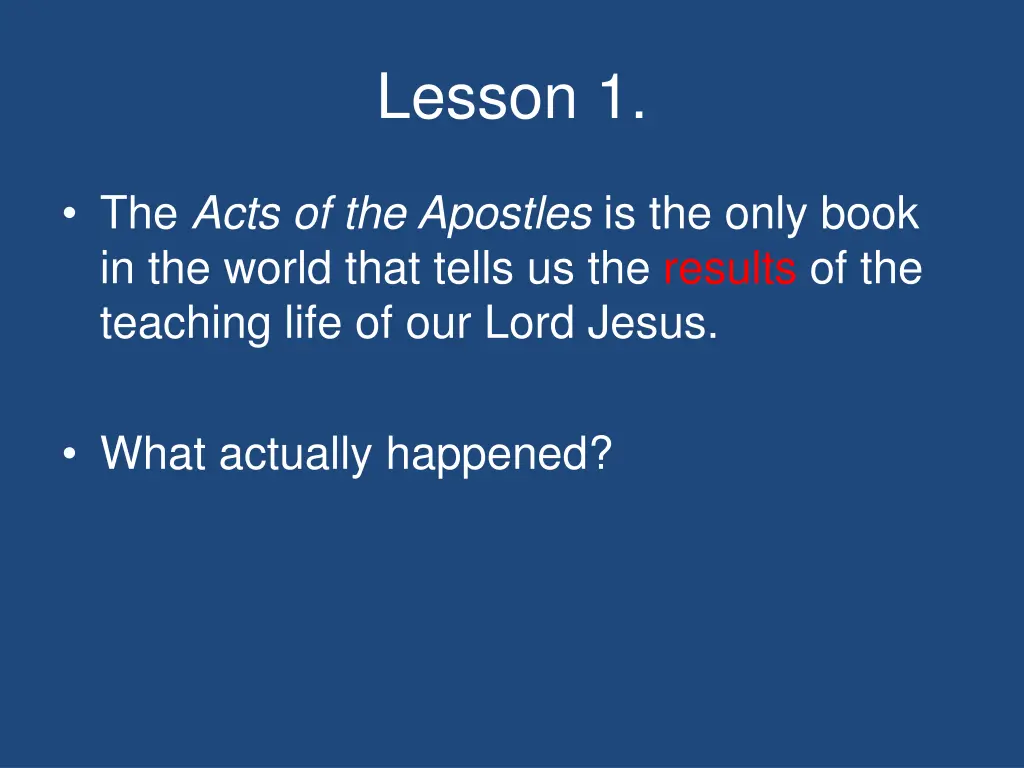 Lesson 1.

• The Acts of the Apostles is the only book in the world that tells us the results of the teaching life of our Lord Jesus.

• What actually happened?